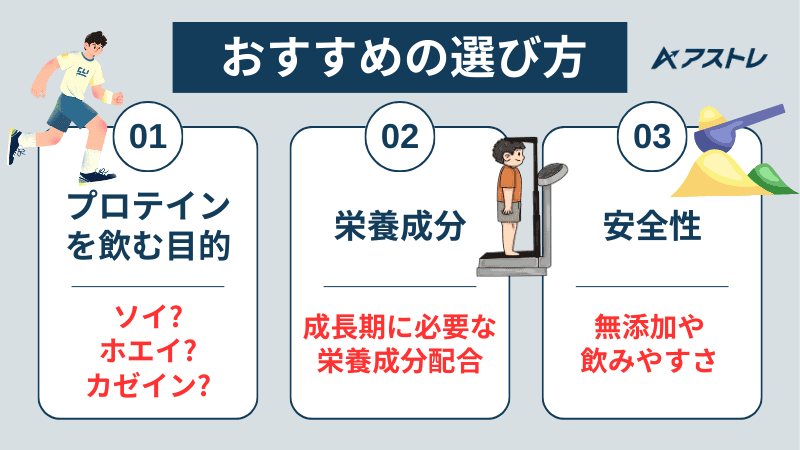 おすすめの選び方

アストレ

01
プロテインを飲む目的

ソイ?
ホエイ?
カゼイン?

02
栄養成分

成長期に必要な栄養成分配合

03
安全性

無添加や飲みやすさ